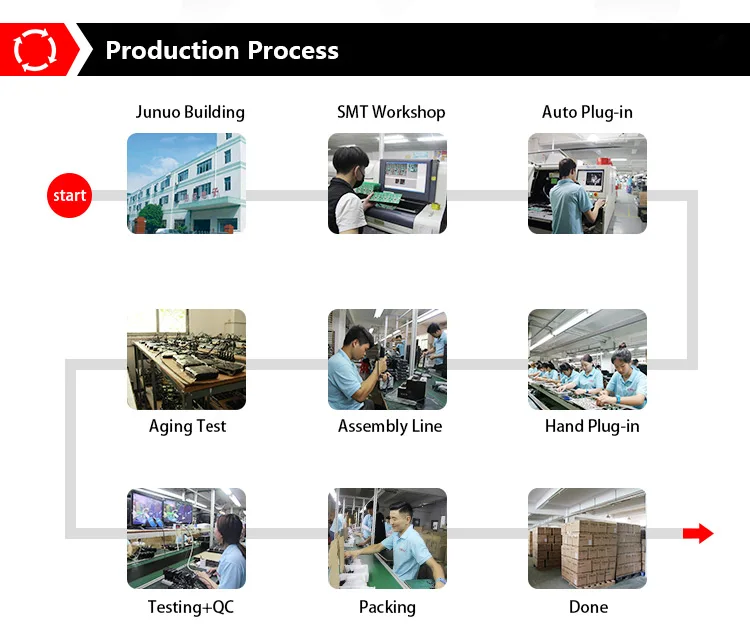 Production Process

start

Junuo Building

SMT Workshop

Auto Plug-in

Hand Plug-in

Assembly Line

Aging Test

Testing+QC

Packing

Done